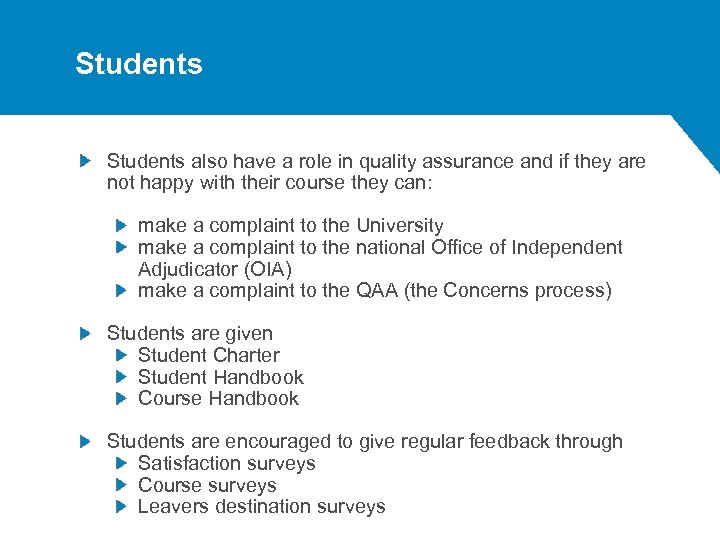 Students

Students also have a role in quality assurance and if they are not happy with their course they can:

make a complaint to the University
make a complaint to the national Office of Independent Adjudicator (OIA)
make a complaint to the QAA (the Concerns process)

Students are given
Student Charter
Student Handbook
Course Handbook

Students are encouraged to give regular feedback through
Satisfaction surveys
Course surveys
Leavers destination surveys